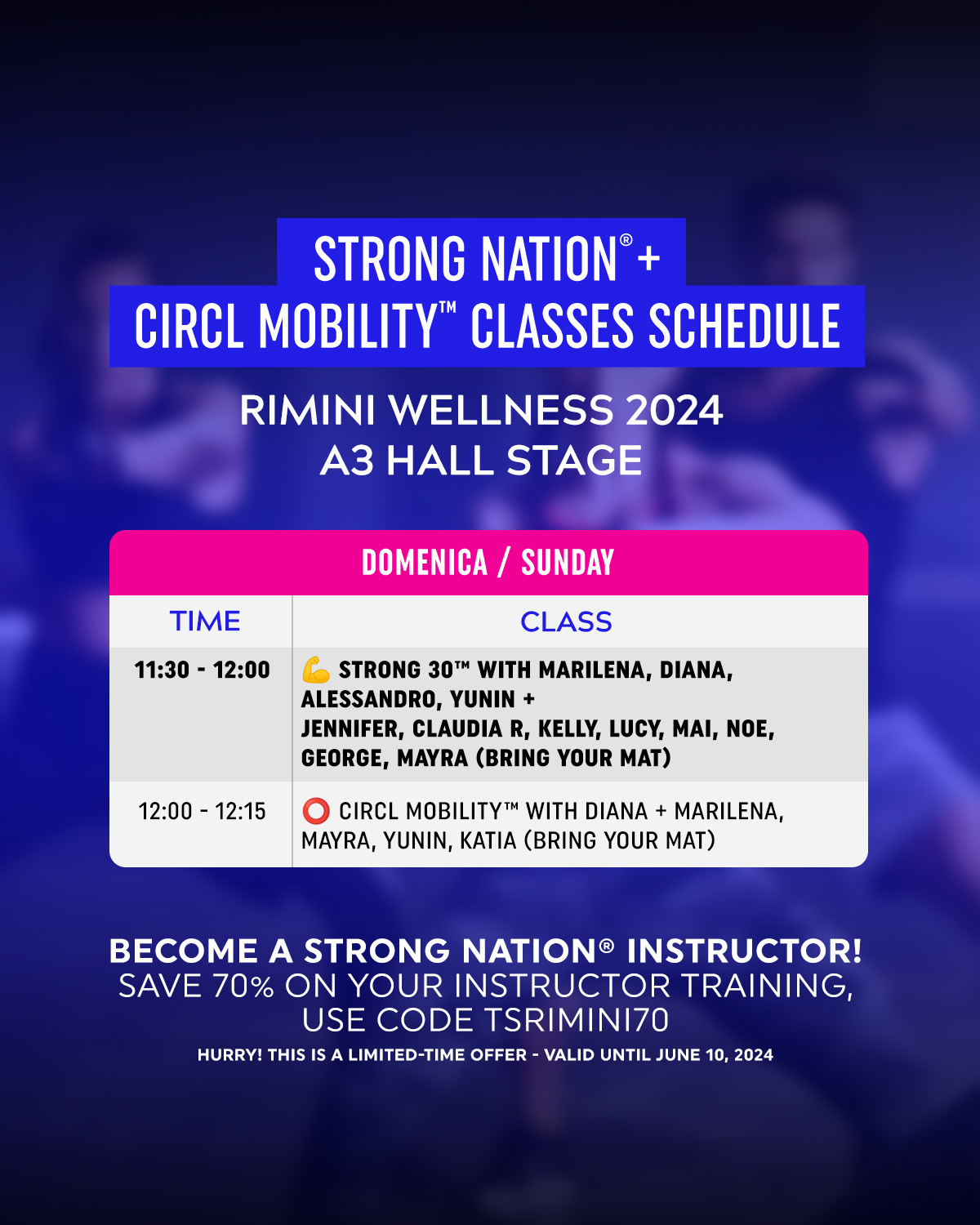 STRONG NATION® +
CIRCL MOBILITY™ CLASSES SCHEDULE

RIMINI WELLNESS 2024
A3 HALL STAGE

DOMENICA / SUNDAY

| TIME | CLASS |
|---|---|
| 11:30 - 12:00 | 💪 STRONG 30™ WITH MARILENA, DIANA, ALESSANDRO, YUNIN + JENNIFER, CLAUDIA R, KELLY, LUCY, MAI, NOE, GEORGE, MAYRA (BRING YOUR MAT) |
| 12:00 - 12:15 | ⭕ CIRCL MOBILITY™ WITH DIANA + MARILENA, MAYRA, YUNIN, KATIA (BRING YOUR MAT) |

BECOME A STRONG NATION® INSTRUCTOR!
SAVE 70% ON YOUR INSTRUCTOR TRAINING, USE CODE TSRIMINI70
HURRY! THIS IS A LIMITED-TIME OFFER - VALID UNTIL JUNE 10, 2024